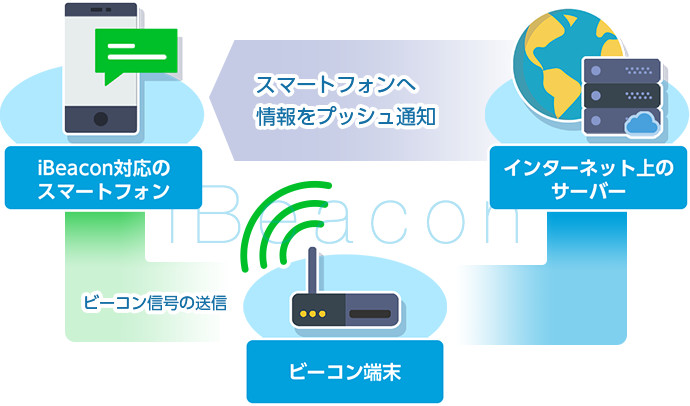 スマートフォンへ
情報をプッシュ通知

iBeacon対応の
スマートフォン

インターネット上の
サーバー

iBeacon

ビーコン信号の送信

ビーコン端末